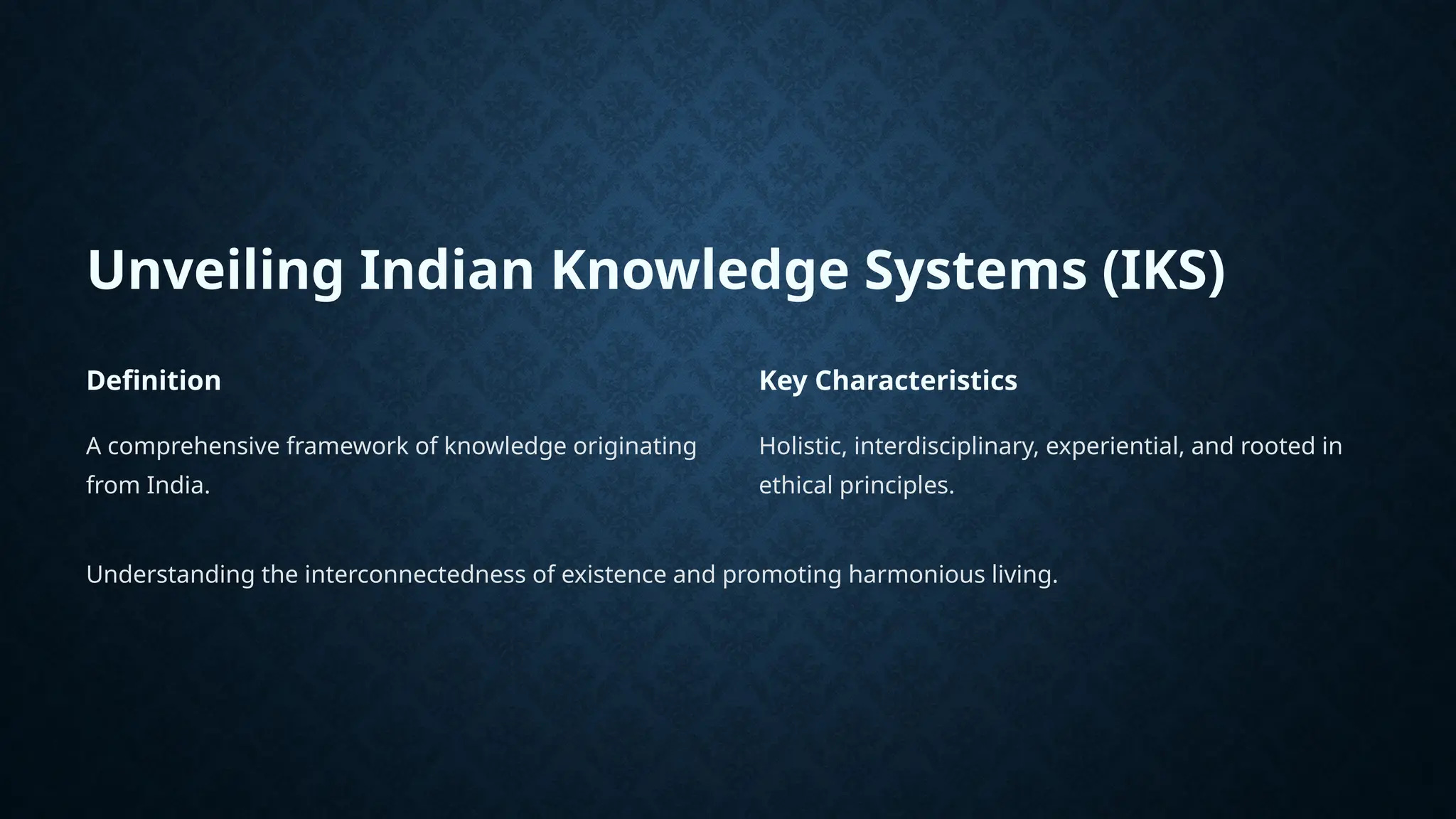 Unveiling Indian Knowledge Systems (IKS)

Definition

A comprehensive framework of knowledge originating from India.

Key Characteristics

Holistic, interdisciplinary, experiential, and rooted in ethical principles.

Understanding the interconnectedness of existence and promoting harmonious living.